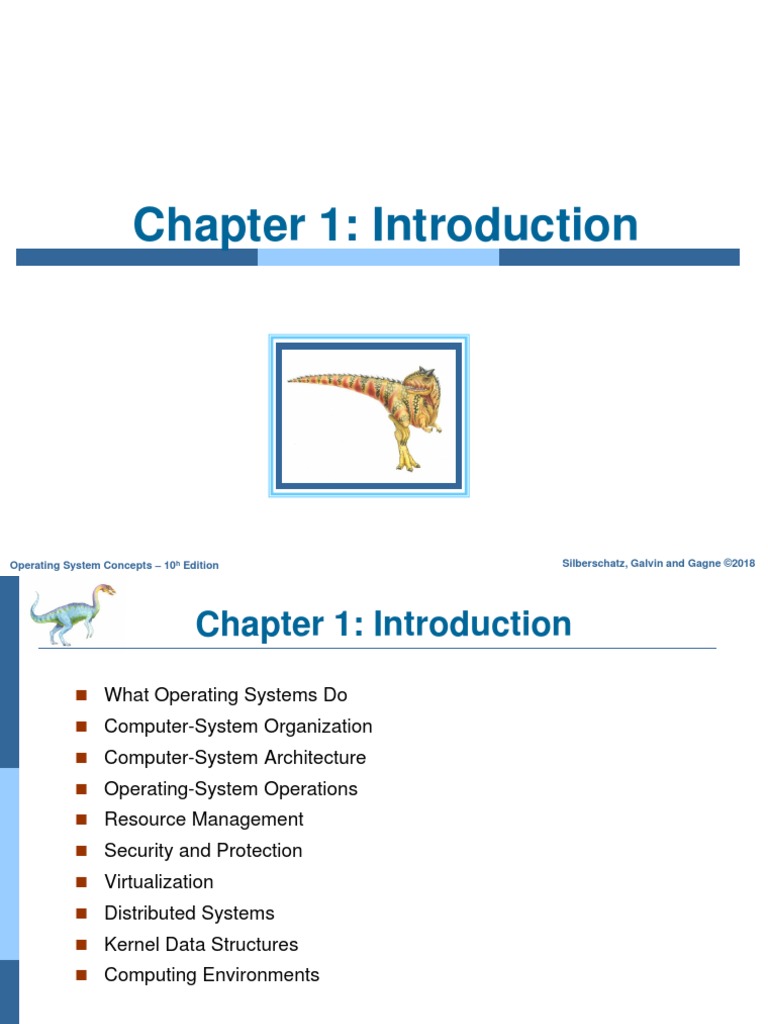 Chapter 1: Introduction

Operating System Concepts – 10$^{th}$ Edition

Silberschatz, Galvin and Gagne ©2018

Chapter 1: Introduction

- What Operating Systems Do
- Computer-System Organization
- Computer-System Architecture
- Operating-System Operations
- Resource Management
- Security and Protection
- Virtualization
- Distributed Systems
- Kernel Data Structures
- Computing Environments